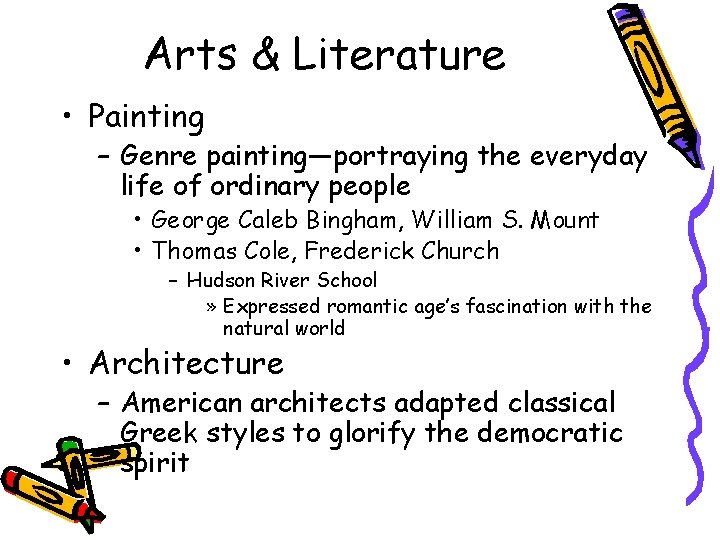 Arts & Literature

• Painting
– Genre painting—portraying the everyday life of ordinary people
• George Caleb Bingham, William S. Mount
• Thomas Cole, Frederick Church
– Hudson River School
» Expressed romantic age's fascination with the natural world

• Architecture
– American architects adapted classical Greek styles to glorify the democratic spirit